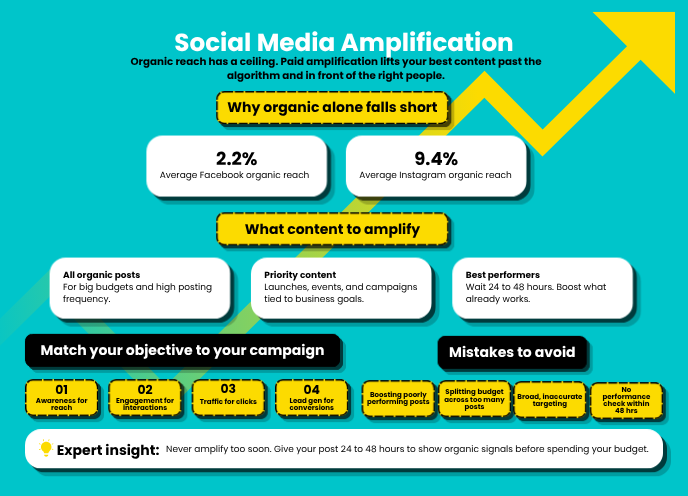 Social Media Amplification

Organic reach has a ceiling. Paid amplification lifts your best content past the algorithm and in front of the right people.

Why organic alone falls short

2.2%
Average Facebook organic reach

9.4%
Average Instagram organic reach

What content to amplify

All organic posts
For big budgets and high posting frequency.

Priority content
Launches, events, and campaigns tied to business goals.

Best performers
Wait 24 to 48 hours. Boost what already works.

Match your objective to your campaign

01
Awareness for reach

02
Engagement for interactions

03
Traffic for clicks

04
Lead gen for conversions

Mistakes to avoid

Boosting poorly performing posts

Splitting budget across too many posts

Broad, inaccurate targeting

No performance check within 48 hrs

Expert insight: Never amplify too soon. Give your post 24 to 48 hours to show organic signals before spending your budget.